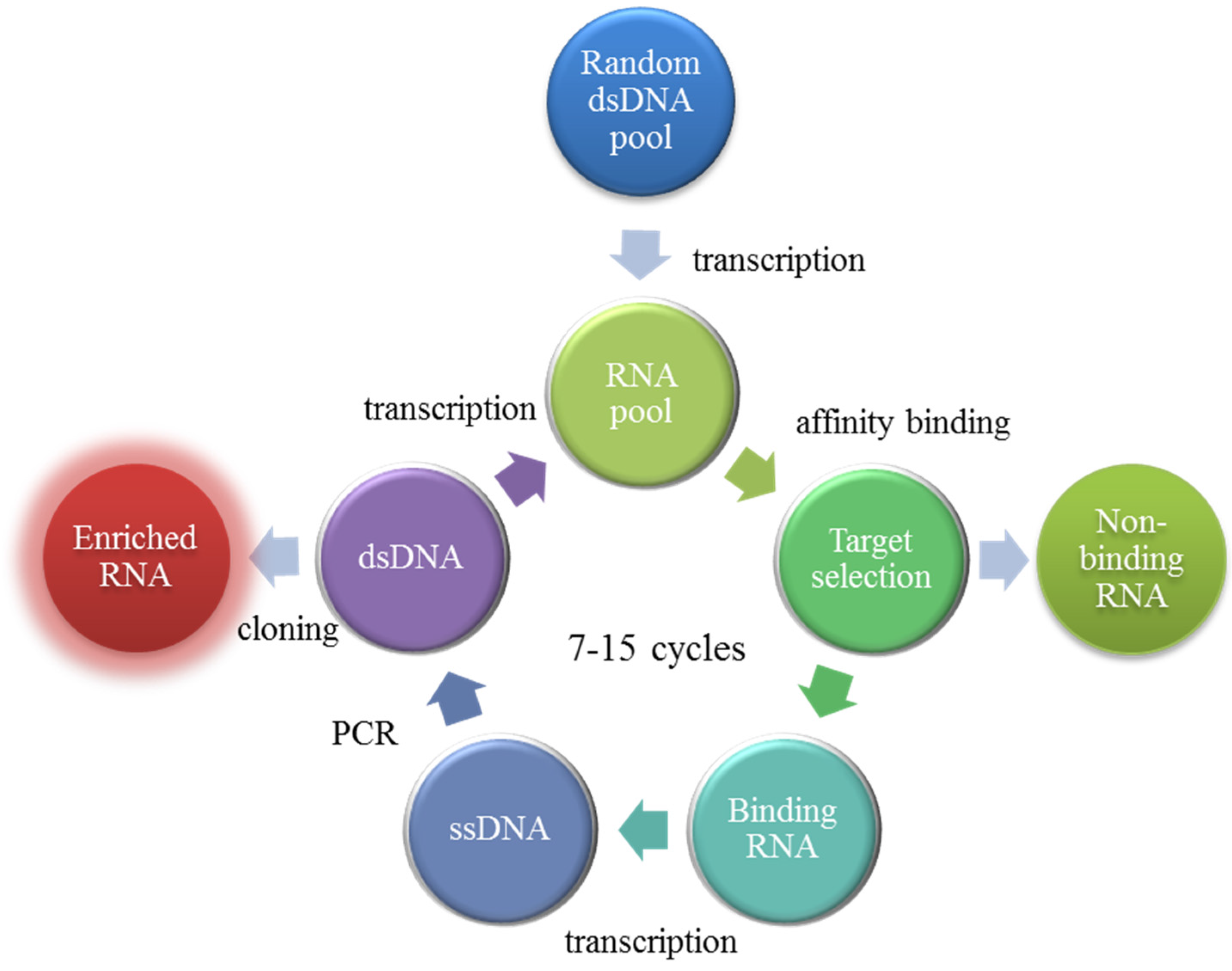 Random dsDNA pool

transcription

RNA pool

transcription

affinity binding

Enriched RNA

dsDNA

Target selection

Non-binding RNA

cloning

7-15 cycles

PCR

ssDNA

Binding RNA

transcription